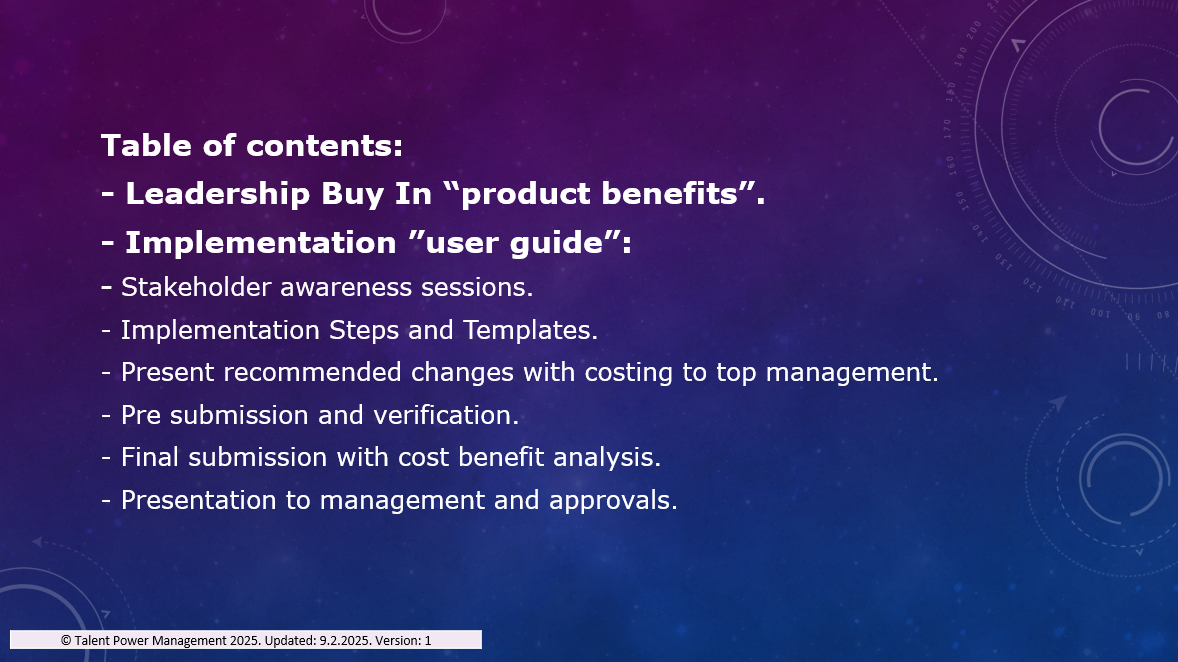 Table of contents:
- Leadership Buy In “product benefits”.
- Implementation ”user guide”:
- Stakeholder awareness sessions.
- Implementation Steps and Templates.
- Present recommended changes with costing to top management.
- Pre submission and verification.
- Final submission with cost benefit analysis.
- Presentation to management and approvals.

© Talent Power Management 2025. Updated: 9.2.2025. Version: 1